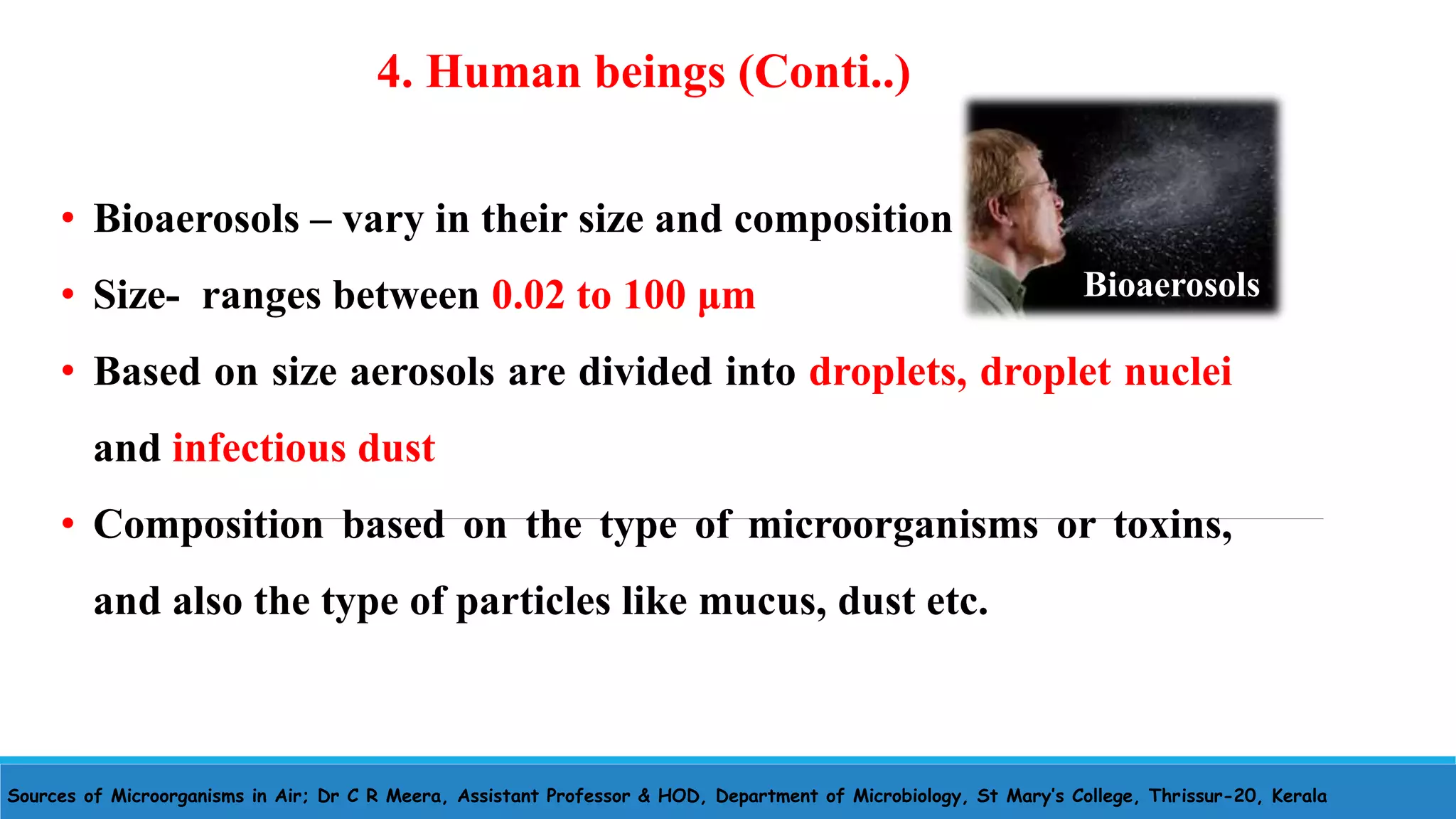 4. Human beings (Conti..)

Bioaerosols

• Bioaerosols – vary in their size and composition

• Size- ranges between 0.02 to 100 µm

• Based on size aerosols are divided into droplets, droplet nuclei and infectious dust

• Composition based on the type of microorganisms or toxins, and also the type of particles like mucus, dust etc.

Sources of Microorganisms in Air; Dr C R Meera, Assistant Professor & HOD, Department of Microbiology, St Mary's College, Thrissur-20, Kerala